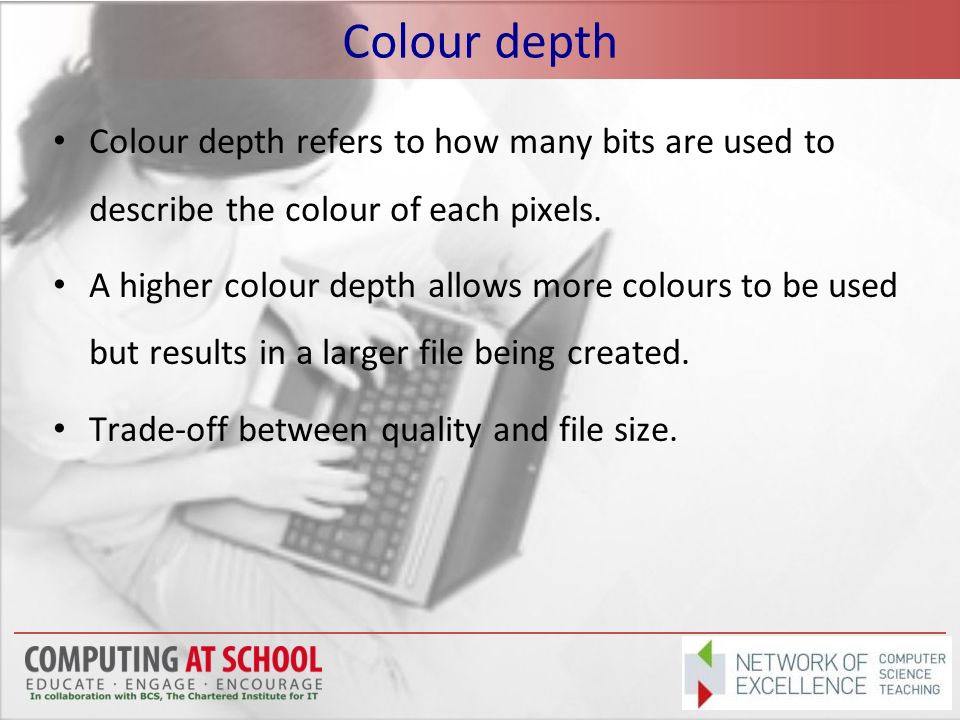 Colour depth

• Colour depth refers to how many bits are used to describe the colour of each pixels.

• A higher colour depth allows more colours to be used but results in a larger file being created.

• Trade-off between quality and file size.

COMPUTING AT SCHOOL
EDUCATE · ENGAGE · ENCOURAGE
In collaboration with BCS, The Chartered Institute for IT

NETWORK OF EXCELLENCE COMPUTER SCIENCE TEACHING